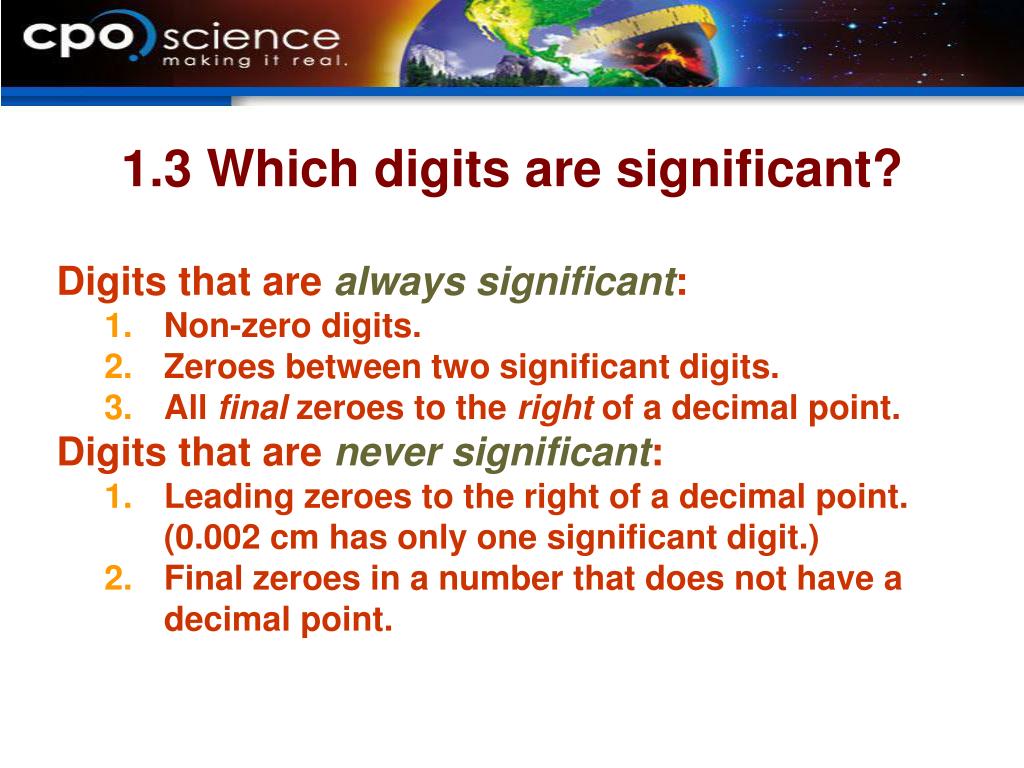 cpo science
making it real.

1.3 Which digits are significant?

Digits that are always significant:
1. Non-zero digits.
2. Zeroes between two significant digits.
3. All final zeroes to the right of a decimal point.
Digits that are never significant:
1. Leading zeroes to the right of a decimal point. (0.002 cm has only one significant digit.)
2. Final zeroes in a number that does not have a decimal point.